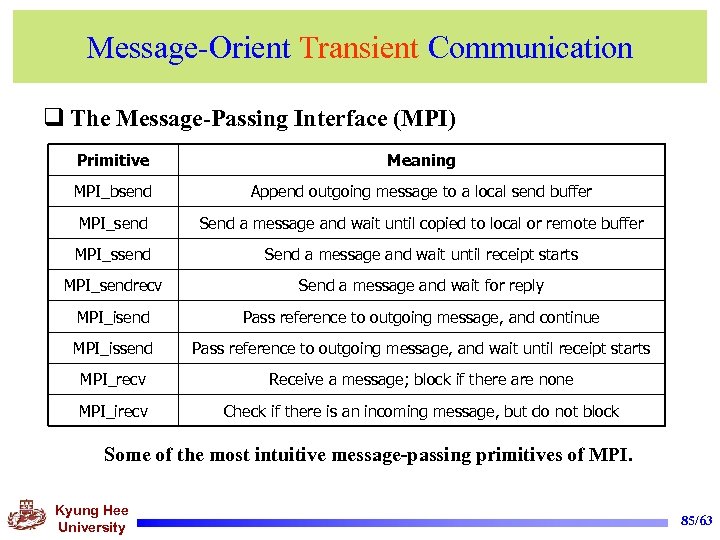 Message-Orient Transient Communication

❑ The Message-Passing Interface (MPI)

| Primitive | Meaning |
|---|---|
| MPI_bsend | Append outgoing message to a local send buffer |
| MPI_send | Send a message and wait until copied to local or remote buffer |
| MPI_ssend | Send a message and wait until receipt starts |
| MPI_sendrecv | Send a message and wait for reply |
| MPI_isend | Pass reference to outgoing message, and continue |
| MPI_issend | Pass reference to outgoing message, and wait until receipt starts |
| MPI_recv | Receive a message; block if there are none |
| MPI_irecv | Check if there is an incoming message, but do not block |

Some of the most intuitive message-passing primitives of MPI.

Kyung Hee University

85/63